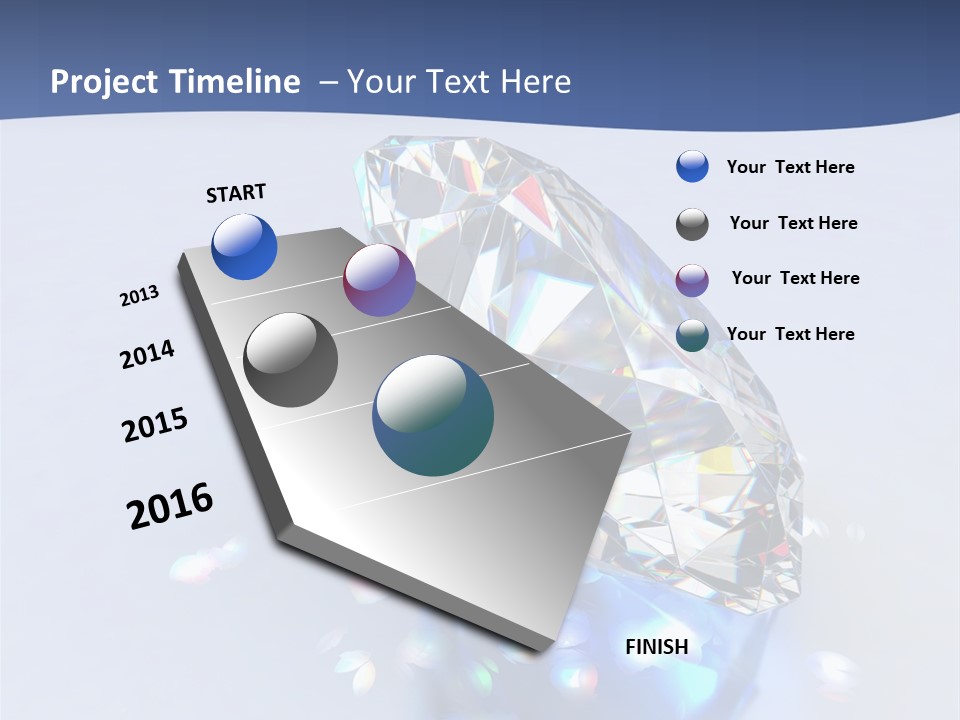 Project Timeline – Your Text Here

START

2013

2014

2015

2016

FINISH

Your Text Here

Your Text Here

Your Text Here

Your Text Here